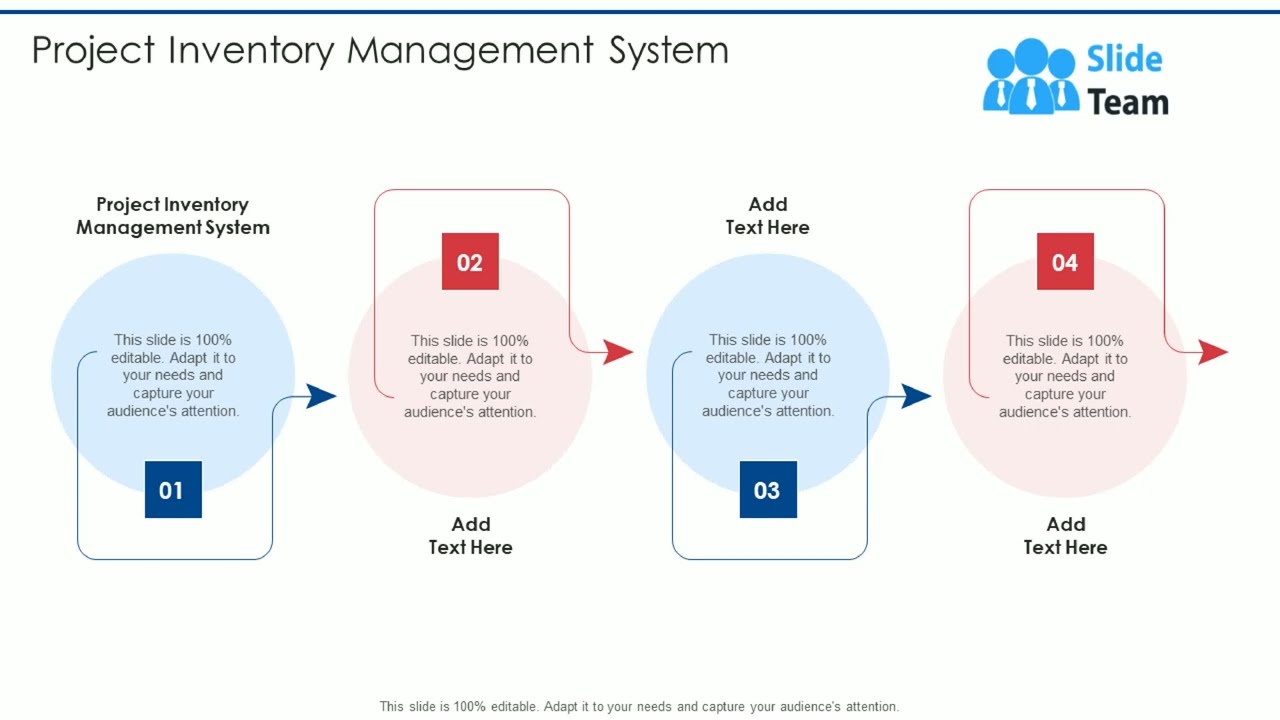 Project Inventory Management System

Slide Team

Project Inventory Management System

This slide is 100% editable. Adapt it to your needs and capture your audience's attention.

01

02

This slide is 100% editable. Adapt it to your needs and capture your audience's attention.

Add Text Here

Add Text Here

This slide is 100% editable. Adapt it to your needs and capture your audience's attention.

03

04

This slide is 100% editable. Adapt it to your needs and capture your audience's attention.

Add Text Here

This slide is 100% editable. Adapt it to your needs and capture your audience's attention.